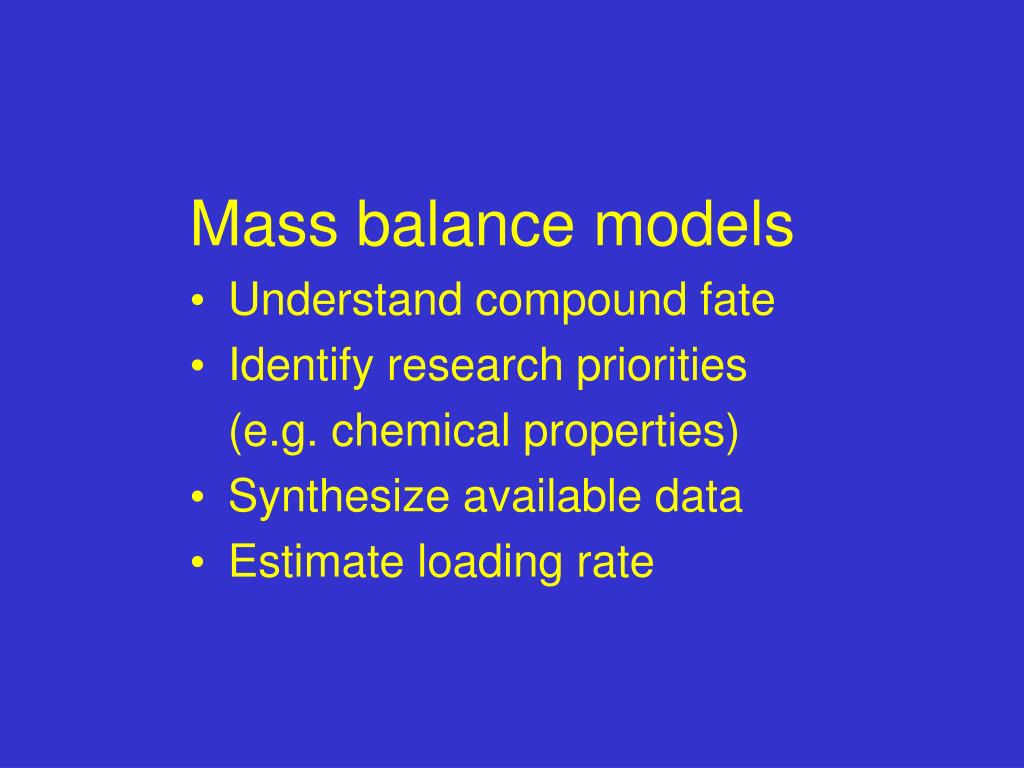 Mass balance models

• Understand compound fate
• Identify research priorities (e.g. chemical properties)
• Synthesize available data
• Estimate loading rate